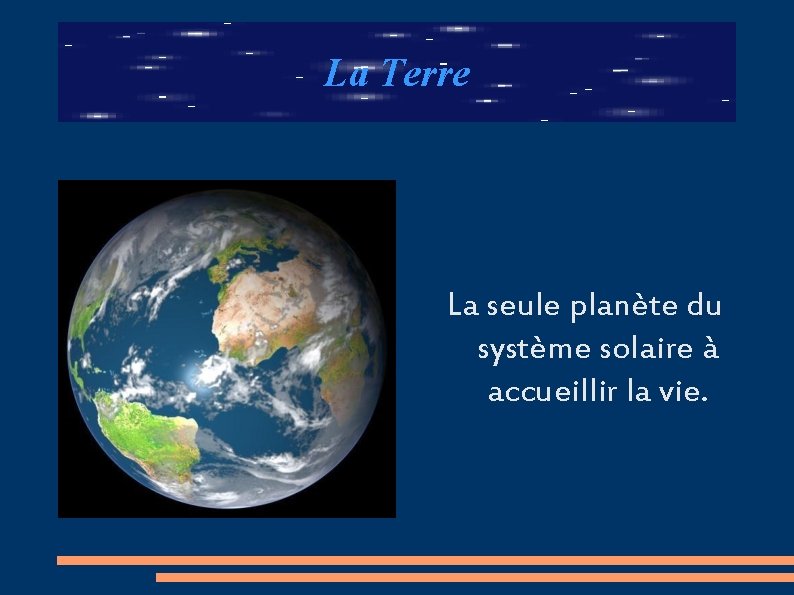 La Terre

La seule planète du système solaire à accueillir la vie.